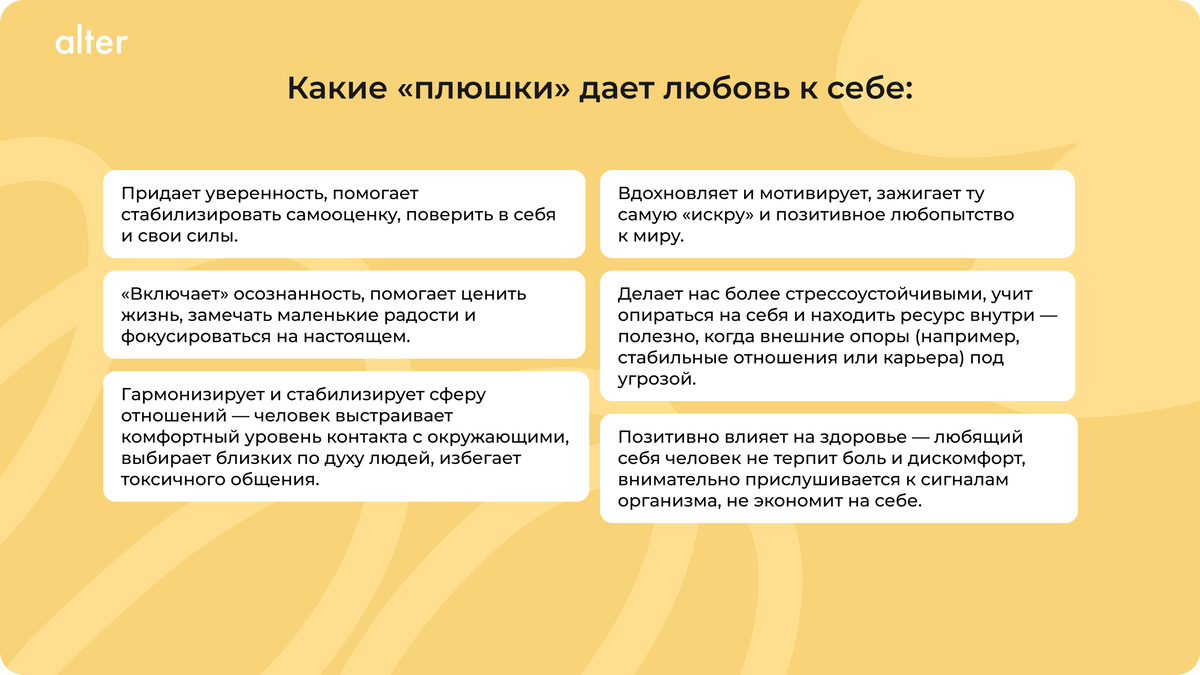 alter

Какие «плюшки» дает любовь к себе:

Придает уверенность, помогает стабилизировать самооценку, поверить в себя и свои силы.

«Включает» осознанность, помогает ценить жизнь, замечать маленькие радости и фокусироваться на настоящем.

Гармонизирует и стабилизирует сферу отношений — человек выстраивает комфортный уровень контакта с окружающими, выбирает близких по духу людей, избегает токсичного общения.

Вдохновляет и мотивирует, зажигает ту самую «искру» и позитивное любопытство к миру.

Делает нас более стрессоустойчивыми, учит опираться на себя и находить ресурс внутри — полезно, когда внешние опоры (например, стабильные отношения или карьера) под угрозой.

Позитивно влияет на здоровье — любящий себя человек не терпит боль и дискомфорт, внимательно прислушивается к сигналам организма, не экономит на себе.